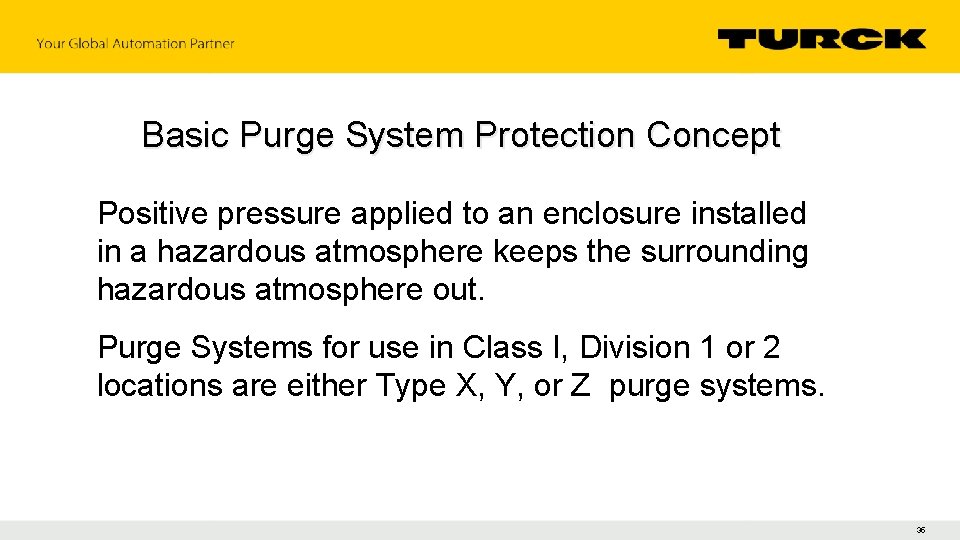 Your Global Automation Partner

TURCK

Basic Purge System Protection Concept

Positive pressure applied to an enclosure installed in a hazardous atmosphere keeps the surrounding hazardous atmosphere out.

Purge Systems for use in Class I, Division 1 or 2 locations are either Type X, Y, or Z purge systems.

36